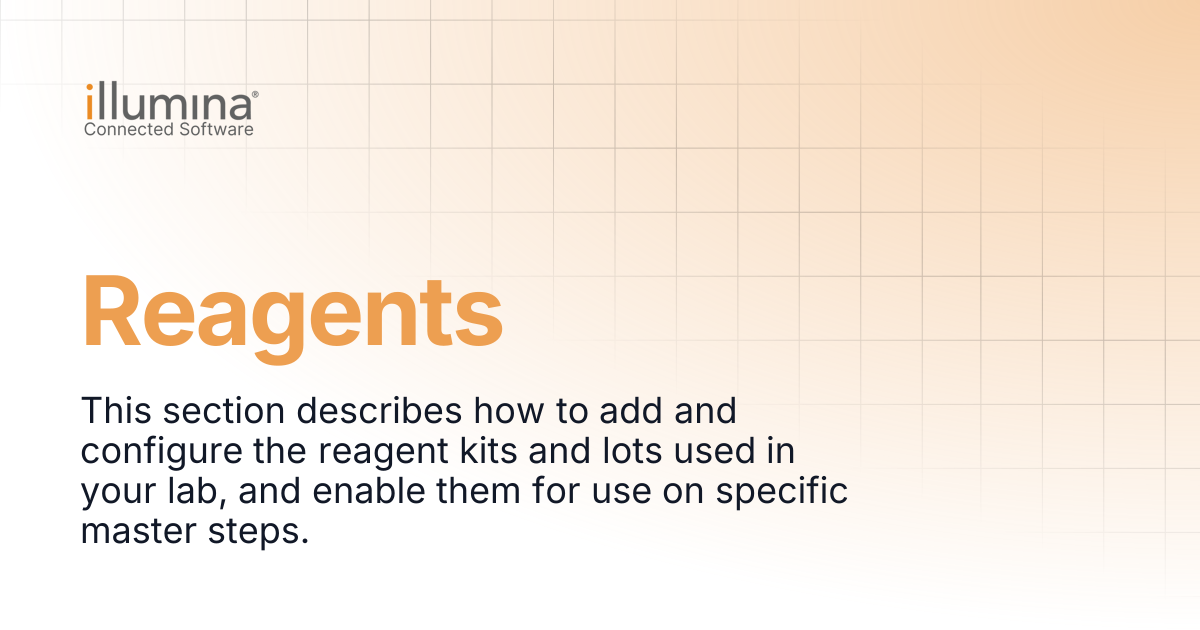 illumina®
Connected Software

Reagents

This section describes how to add and configure the reagent kits and lots used in your lab, and enable them for use on specific master steps.